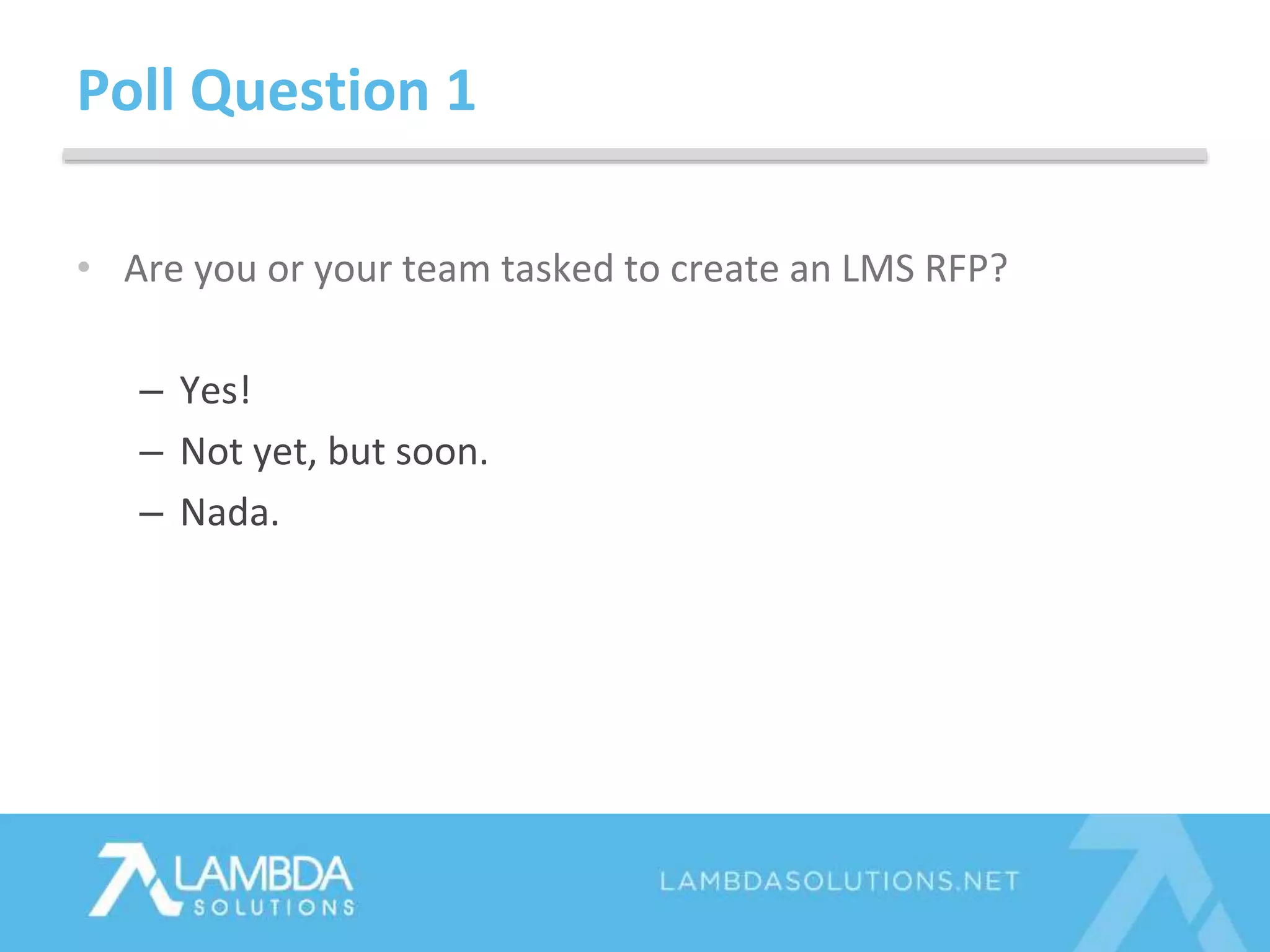 Poll Question 1

• Are you or your team tasked to create an LMS RFP?

– Yes!
– Not yet, but soon.
– Nada.

LAMBDA SOLUTIONS

LAMBDASOLUTIONS.NET